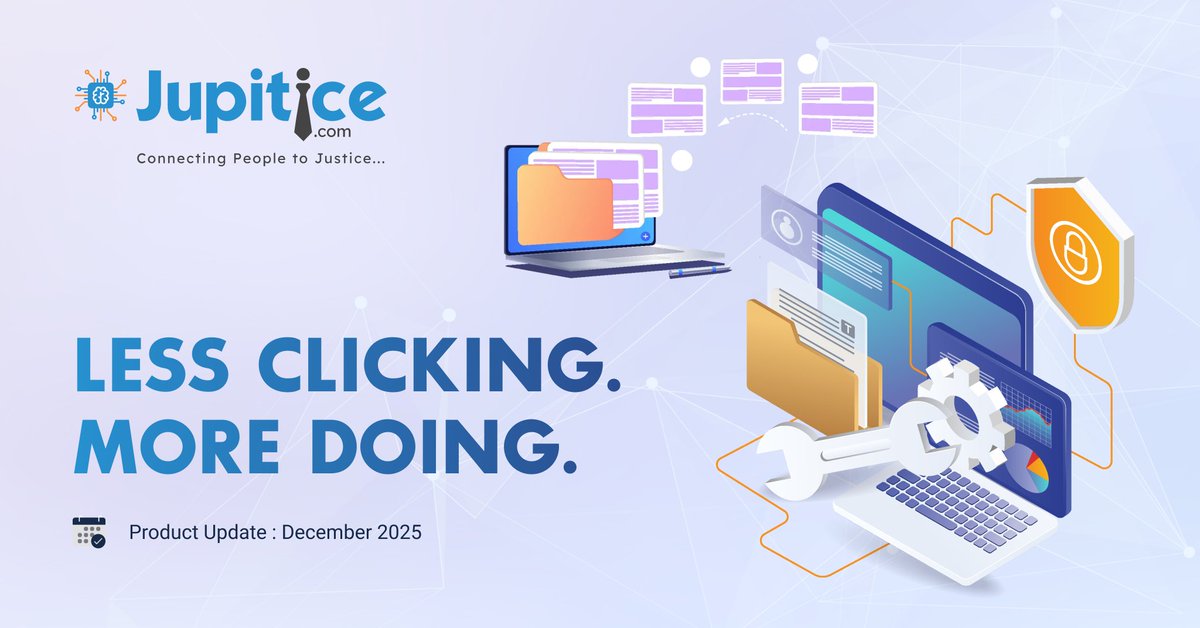 Jupitice
.com
Connecting People to Justice...

LESS CLICKING.
MORE DOING.

Product Update : December 2025